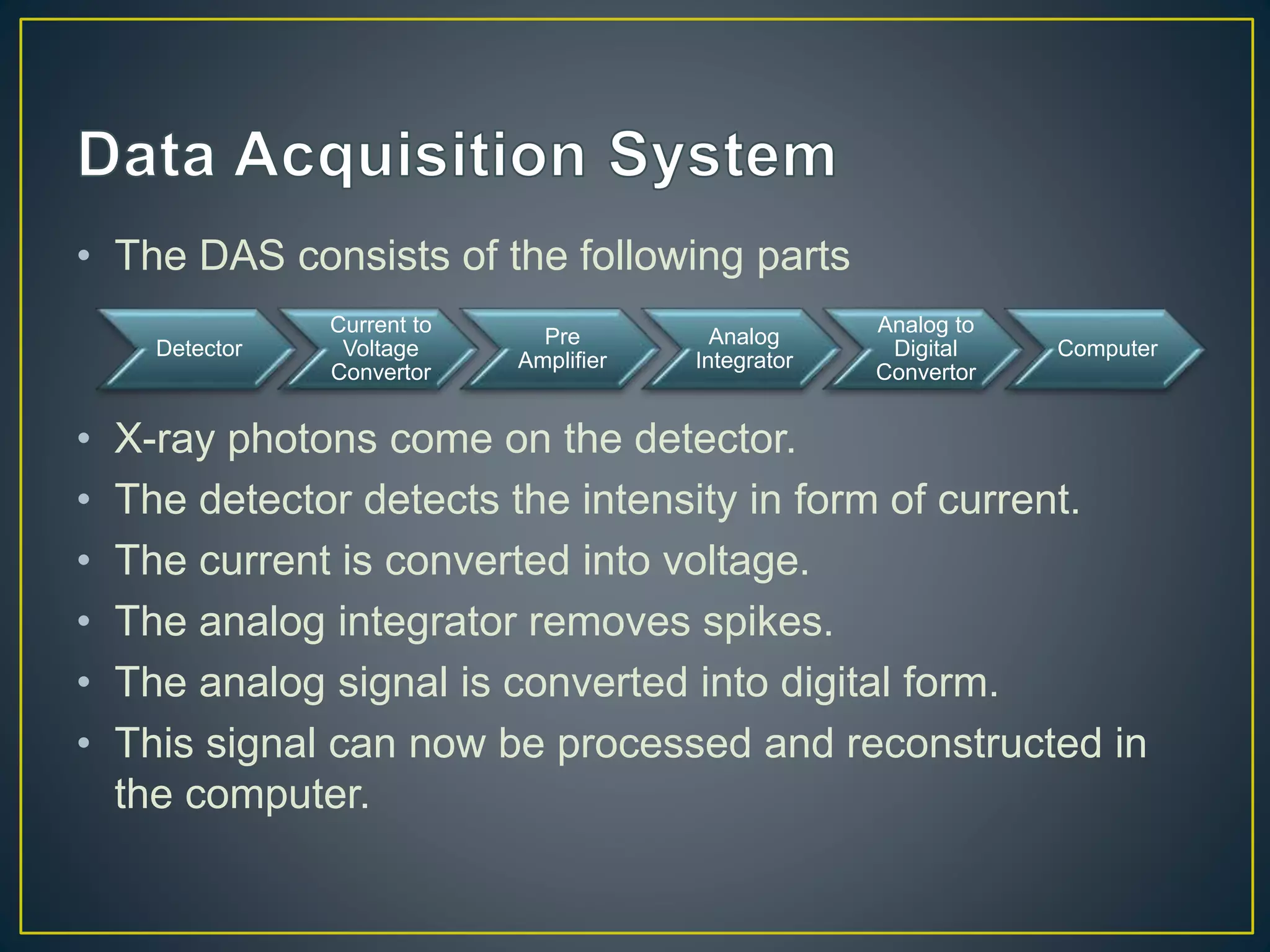 Data Acquisition System

• The DAS consists of the following parts

Detector

Current to Voltage Convertor

Pre Amplifier

Analog Integrator

Analog to Digital Convertor

Computer

• X-ray photons come on the detector.
• The detector detects the intensity in form of current.
• The current is converted into voltage.
• The analog integrator removes spikes.
• The analog signal is converted into digital form.
• This signal can now be processed and reconstructed in the computer.